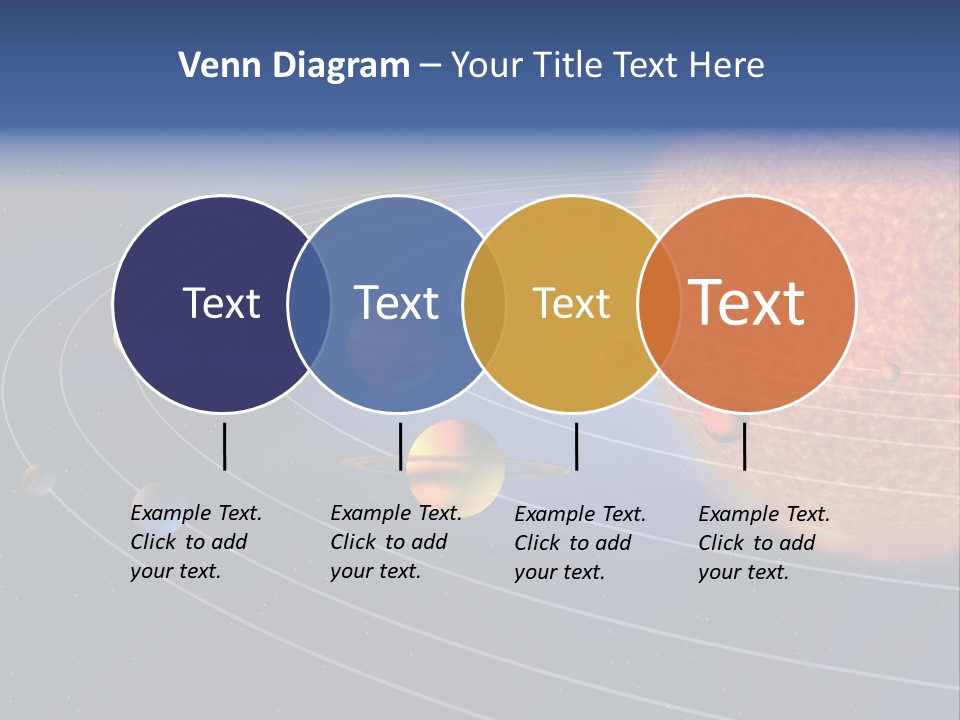 Venn Diagram – Your Title Text Here

Text

Text

Text

Text

Example Text. Click to add your text.

Example Text. Click to add your text.

Example Text. Click to add your text.

Example Text. Click to add your text.